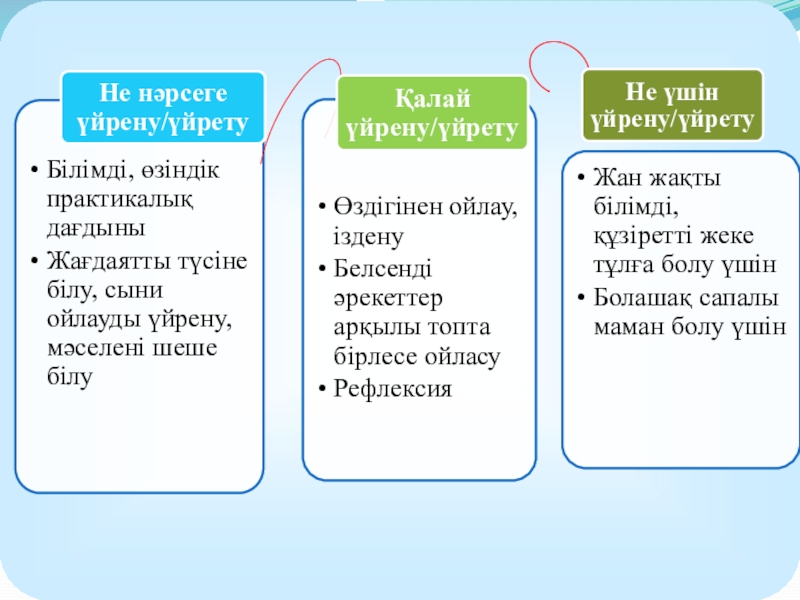 Не нәрсеге үйрену/үйрету

• Білімді, өзіндік практикалық дағдыны
• Жағдаятты түсіне білу, сыни ойлауды үйрену, мәселені шеше білу

Қалай үйрену/үйрету

• Өздігінен ойлау, іздену
• Белсенді әрекеттер арқылы топта бірлесе ойласу
• Рефлексия

Не үшін үйрену/үйрету

• Жан жақты білімді, құзіретті жеке тұлға болу үшін
• Болашақ сапалы маман болу үшін